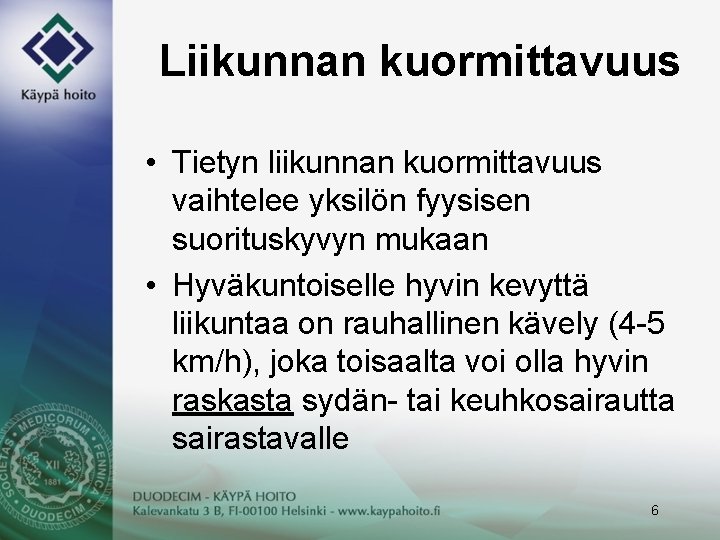 Käypä hoito

Liikunnan kuormittavuus

• Tietyn liikunnan kuormittavuus vaihtelee yksilön fyysisen suorituskyvyn mukaan

• Hyväkuntoiselle hyvin kevyttä liikuntaa on rauhallinen kävely (4-5 km/h), joka toisaalta voi olla hyvin raskasta sydän- tai keuhkosairautta sairastavalle

SOCIETAS MEDICORUM FENNICA DUODECIM XII 1881

DUODECIM - KÄYPÄ HOITO
Kalevankatu 3 B, FI-00100 Helsinki - www.kaypahoito.fi

6